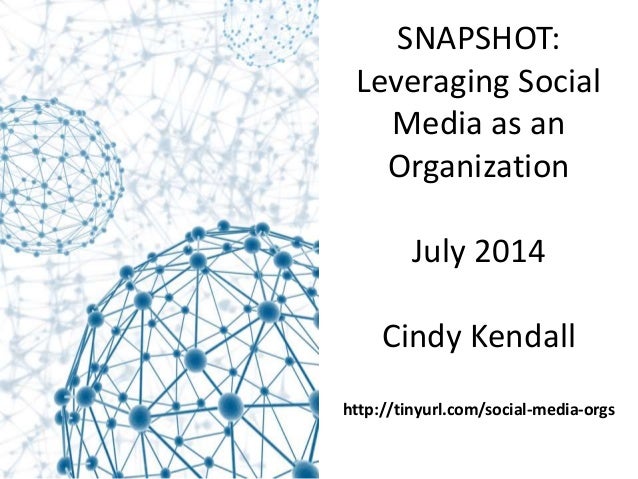 SNAPSHOT: Leveraging Social Media as an Organization

July 2014

Cindy Kendall

http://tinyurl.com/social-media-orgs